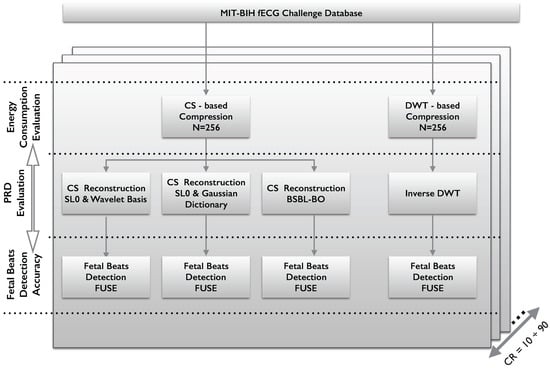 MIT-BIH fECG Challenge Database

Energy Consumption Evaluation

CS - based Compression N=256

DWT - based Compression N=256

PRD Evaluation

CS Reconstruction SL0 & Wavelet Basis

CS Reconstruction SL0 & Gaussian Dictionary

CS Reconstruction BSBL-BO

Inverse DWT

Fetal Beats Detection Accuracy

Fetal Beats Detection FUSE

Fetal Beats Detection FUSE

Fetal Beats Detection FUSE

Fetal Beats Detection FUSE

CR = 10 ÷ 90